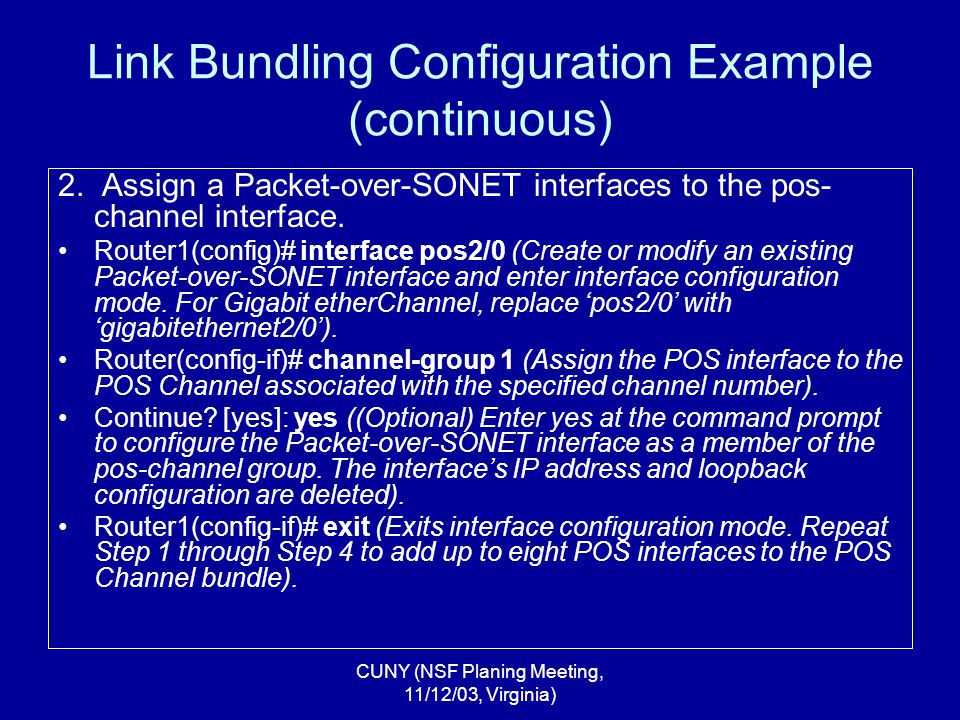 Link Bundling Configuration Example (continuous)

2. Assign a Packet-over-SONET interfaces to the pos-channel interface.

• Router1(config)# interface pos2/0 (Create or modify an existing Packet-over-SONET interface and enter interface configuration mode. For Gigabit etherChannel, replace ‘pos2/0’ with ‘gigabitethernet2/0’).

• Router(config-if)# channel-group 1 (Assign the POS interface to the POS Channel associated with the specified channel number).

• Continue? [yes]: yes ((Optional) Enter yes at the command prompt to configure the Packet-over-SONET interface as a member of the pos-channel group. The interface’s IP address and loopback configuration are deleted).

• Router1(config-if)# exit (Exits interface configuration mode. Repeat Step 1 through Step 4 to add up to eight POS interfaces to the POS Channel bundle).

CUNY (NSF Planing Meeting, 11/12/03, Virginia)